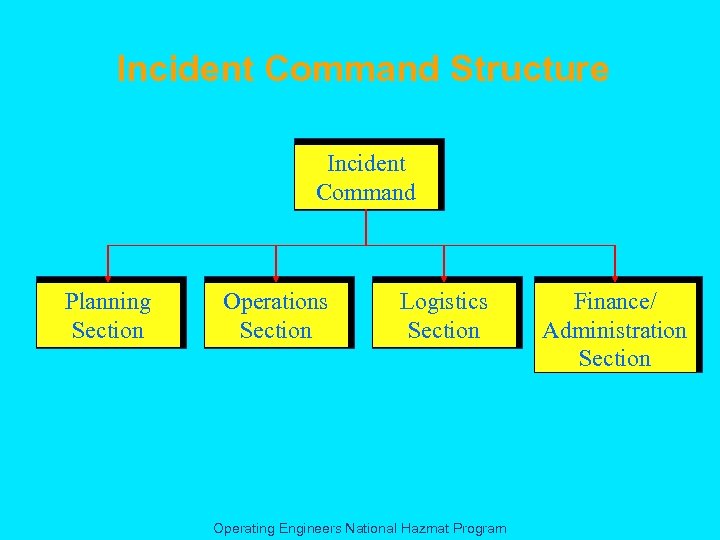 Incident Command Structure

Incident Command

Planning Section

Operations Section

Logistics Section

Finance/ Administration Section

Operating Engineers National Hazmat Program